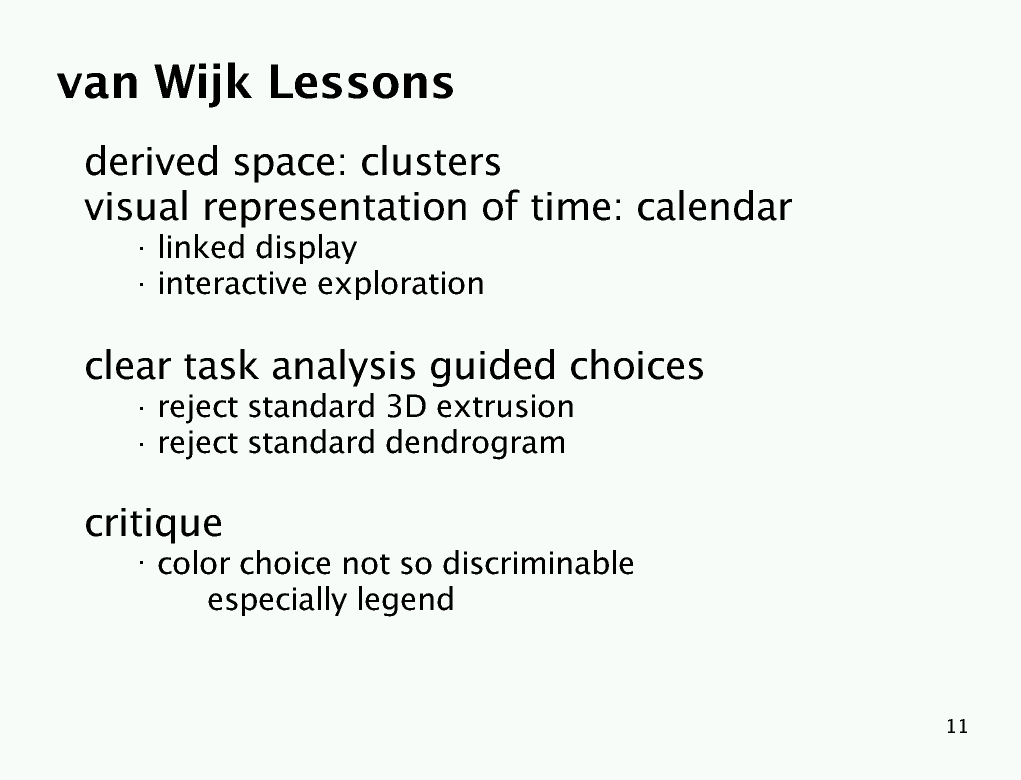 van Wijk Lessons

derived space: clusters
visual representation of time: calendar
· linked display
· interactive exploration

clear task analysis guided choices
· reject standard 3D extrusion
· reject standard dendrogram

critique
· color choice not so discriminable
especially legend

11